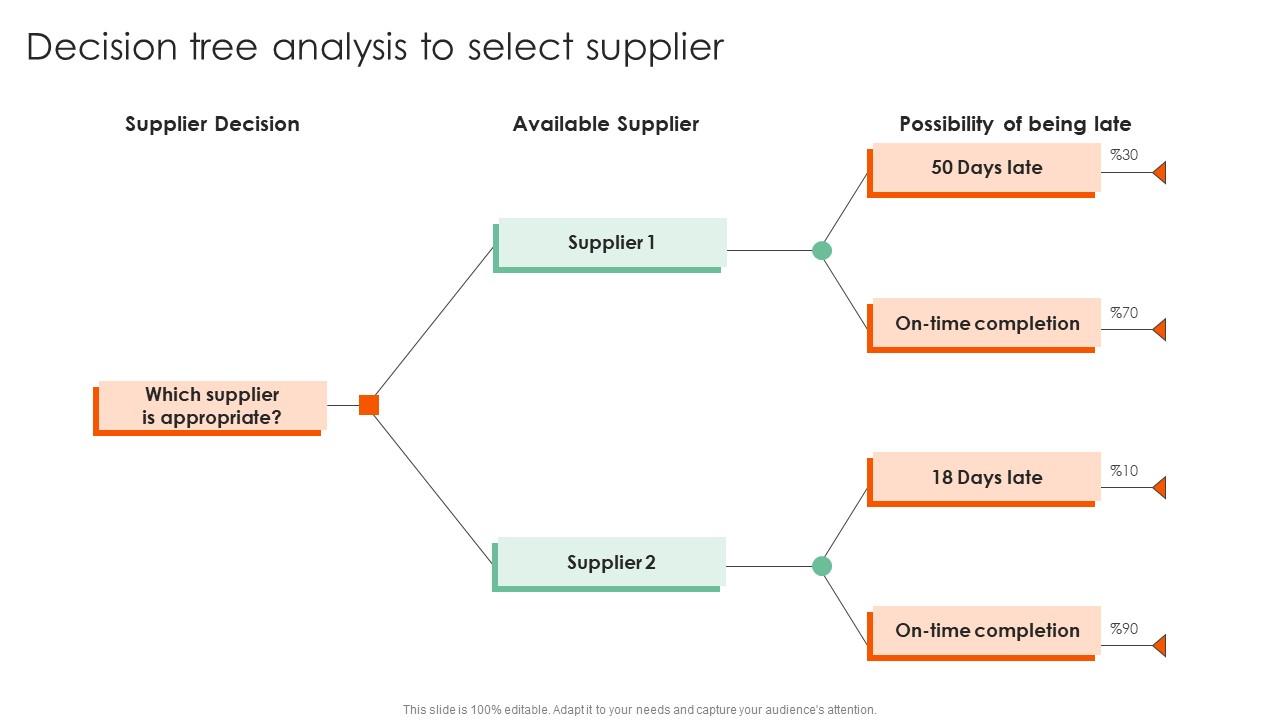 Decision tree analysis to select supplier

Supplier Decision

Available Supplier

Possibility of being late

Which supplier is appropriate?

Supplier 1

Supplier 2

50 Days late

%30

On-time completion

%70

18 Days late

%10

On-time completion

%90

This slide is 100% editable. Adapt it to your needs and capture your audience's attention.